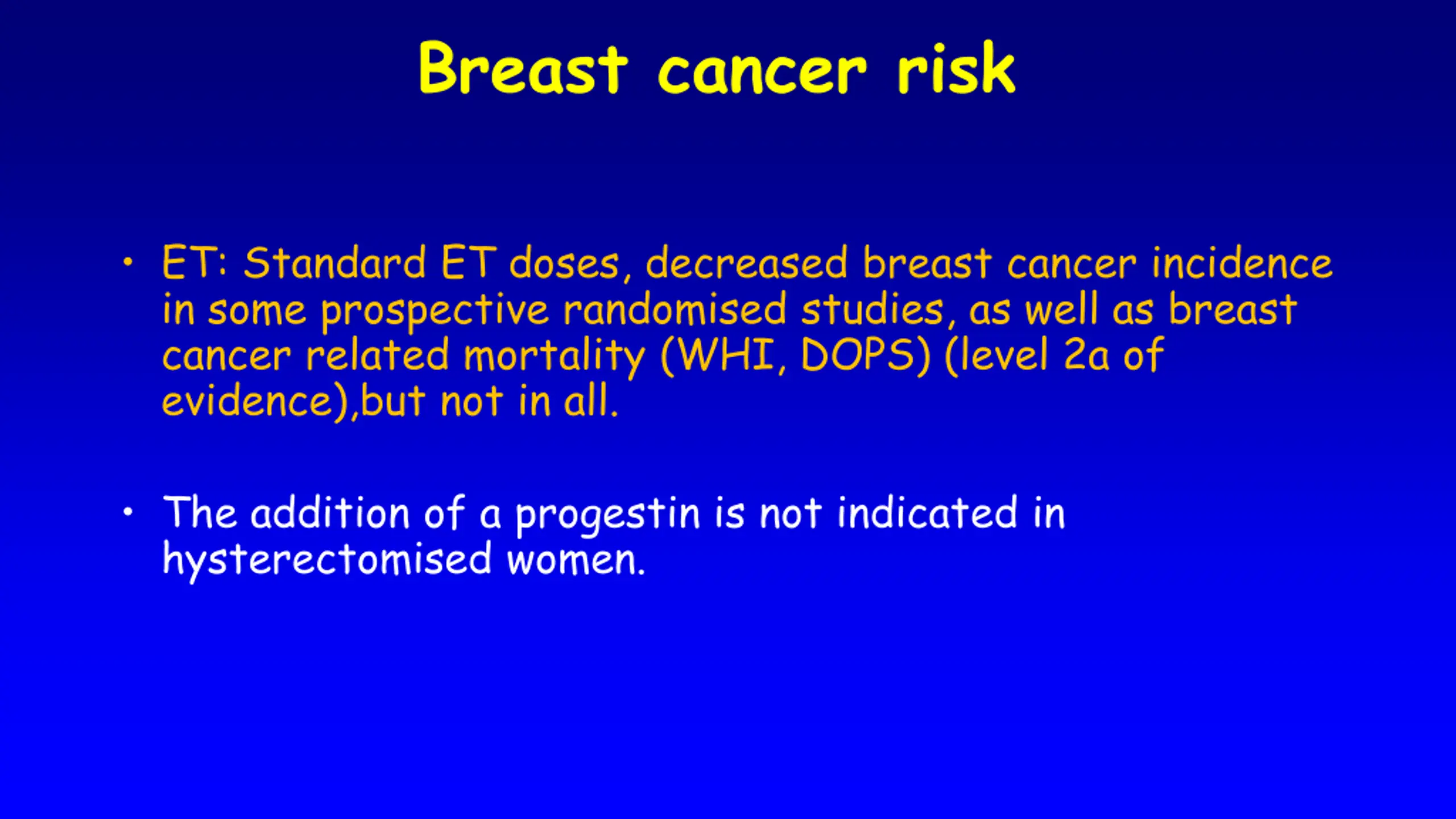 Breast cancer risk

• ET: Standard ET doses, decreased breast cancer incidence in some prospective randomised studies, as well as breast cancer related mortality (WHI, DOPS) (level 2a of evidence),but not in all.

• The addition of a progestin is not indicated in hysterectomised women.